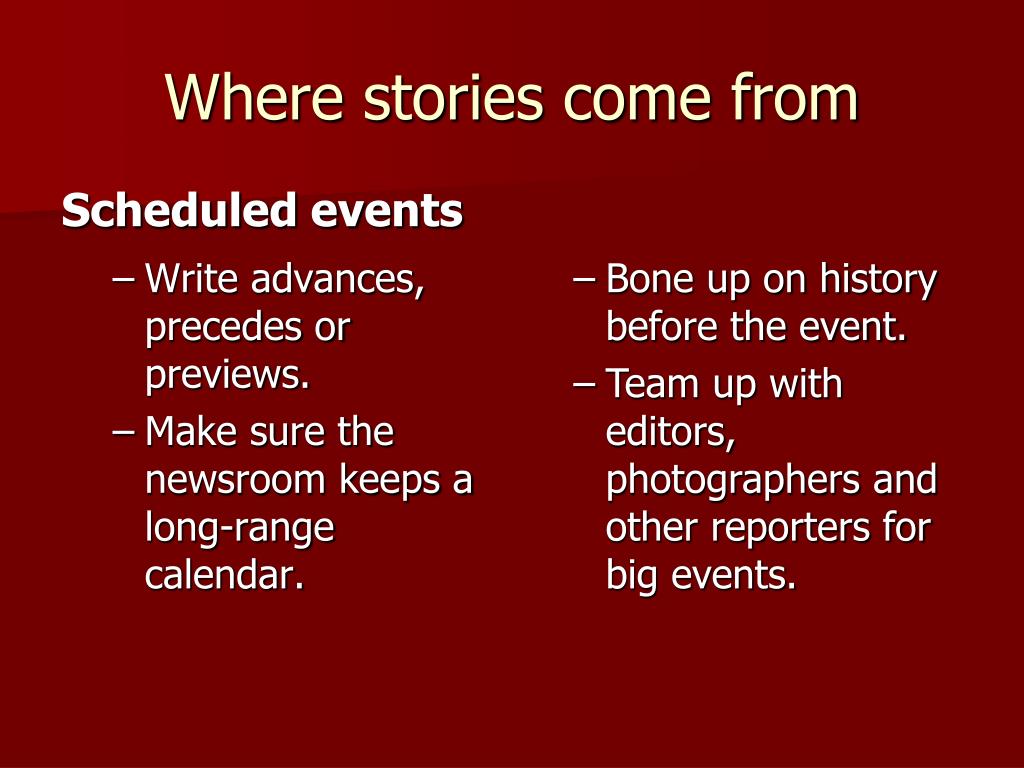 Where stories come from

Scheduled events

– Write advances, precedes or previews.
– Make sure the newsroom keeps a long-range calendar.

– Bone up on history before the event.
– Team up with editors, photographers and other reporters for big events.